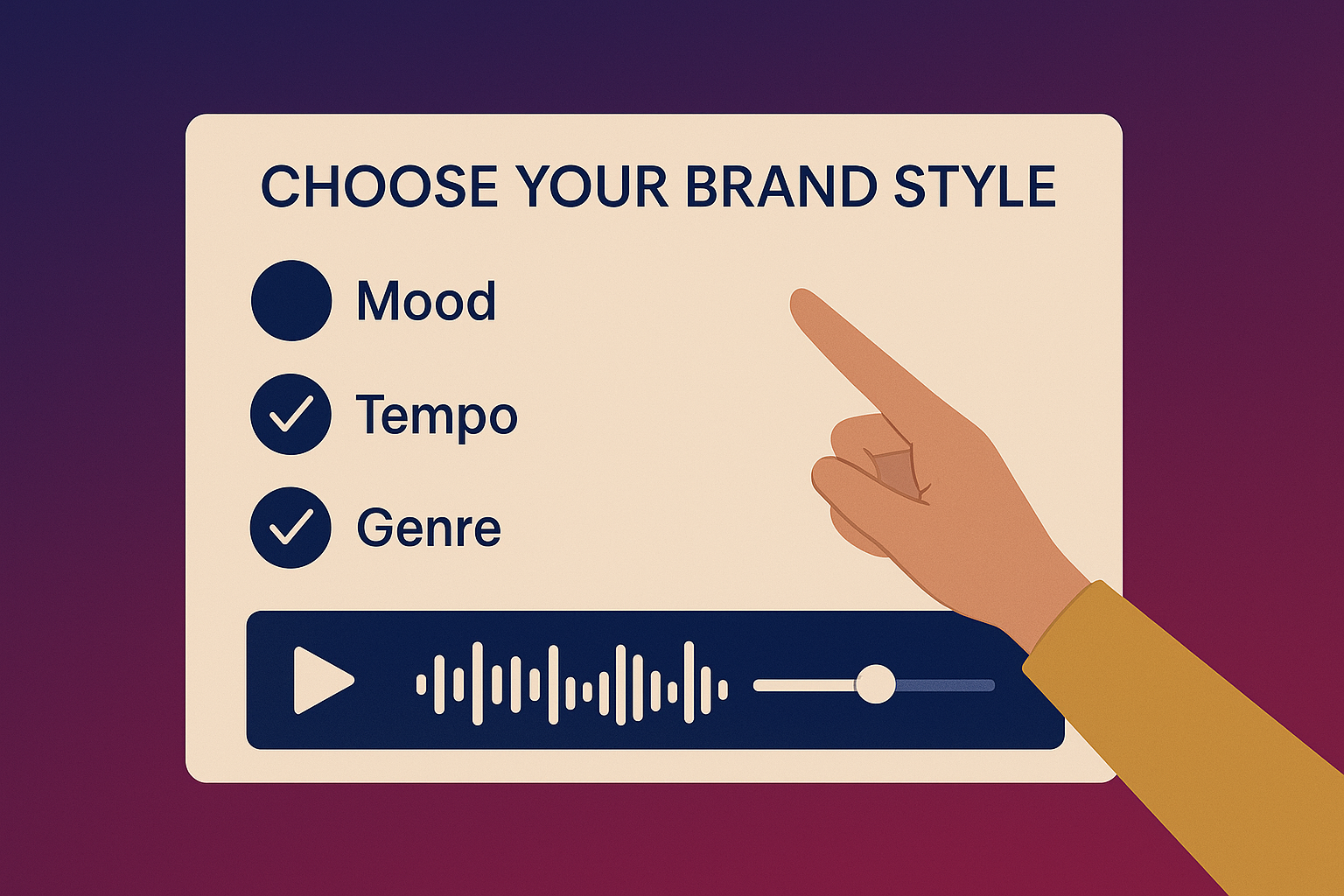 CHOOSE YOUR BRAND STYLE

Mood

Tempo

Genre